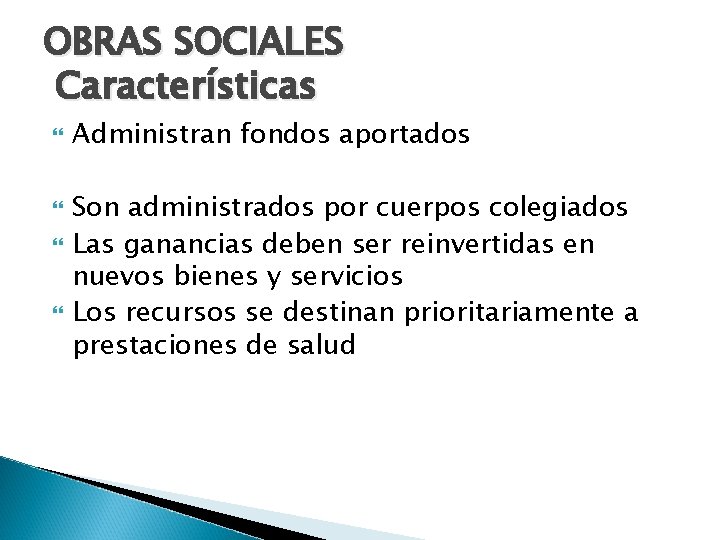 OBRAS SOCIALES
Características

Administran fondos aportados

Son administrados por cuerpos colegiados

Las ganancias deben ser reinvertidas en nuevos bienes y servicios

Los recursos se destinan prioritariamente a prestaciones de salud